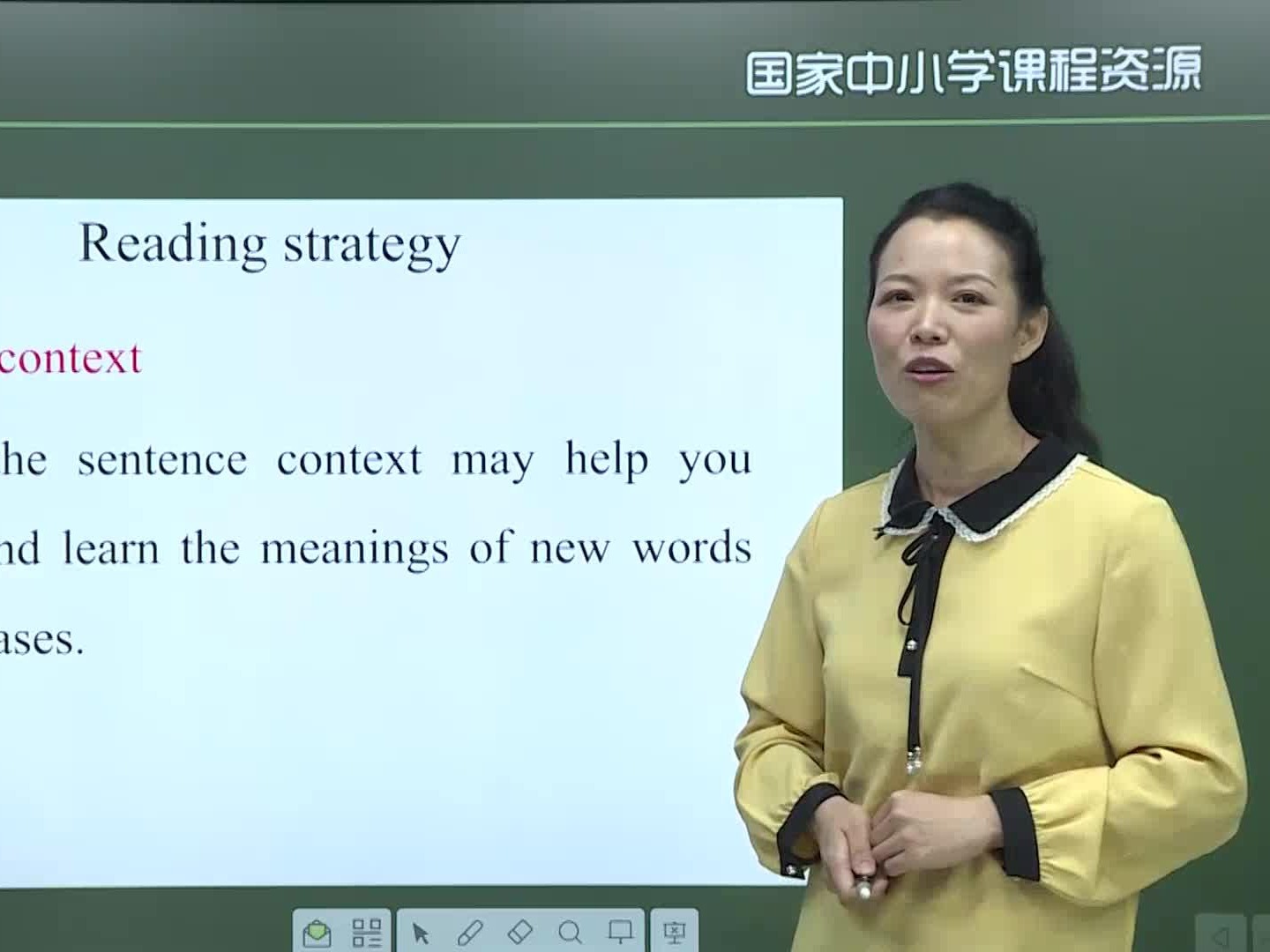 国家中小学课程资源

Reading strategy

context

he sentence context may help you

nd learn the meanings of new words

ases.